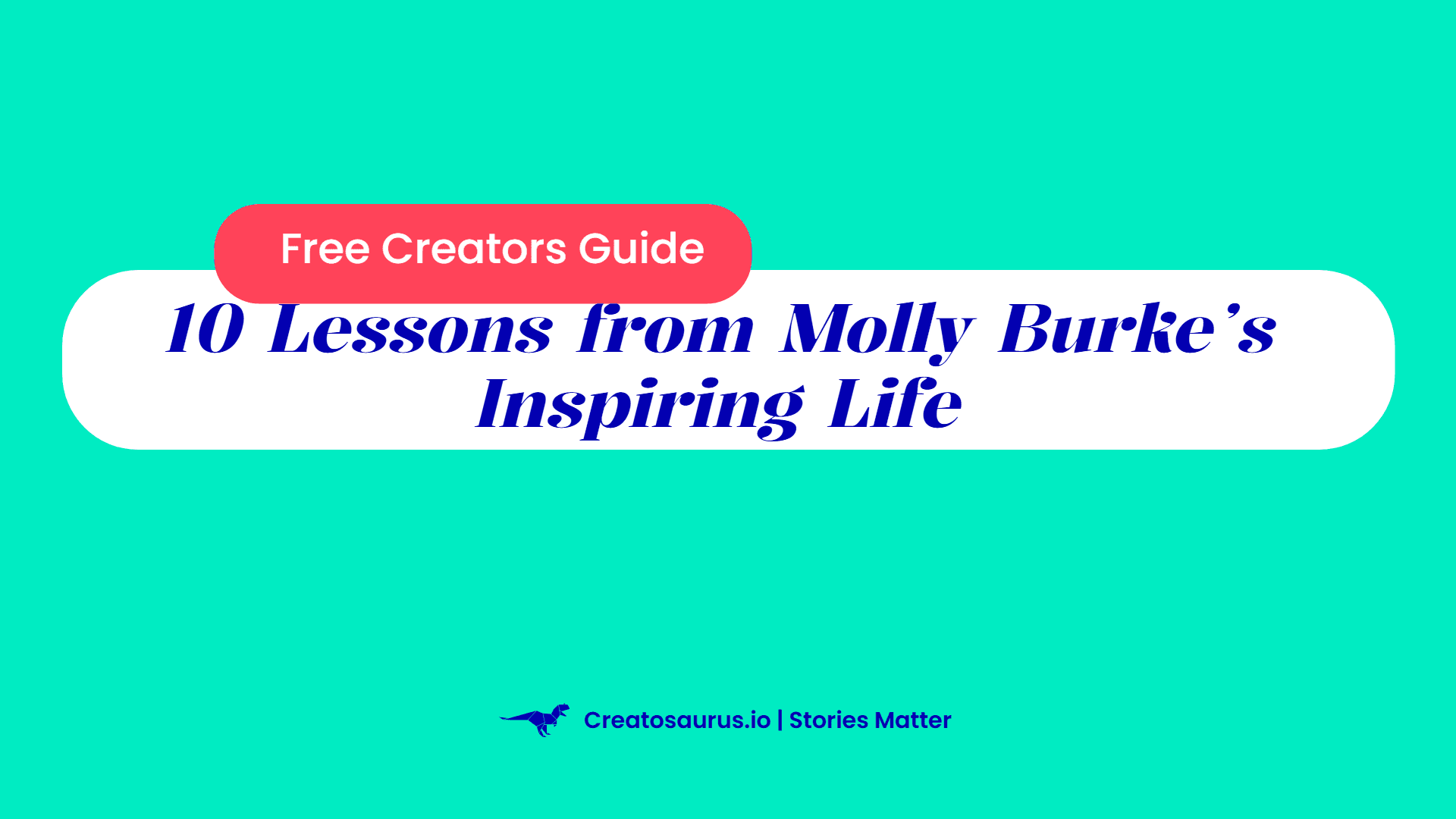 Free Creators Guide

10 Lessons from Molly Burke's Inspiring Life

Creatosaurus.io | Stories Matter